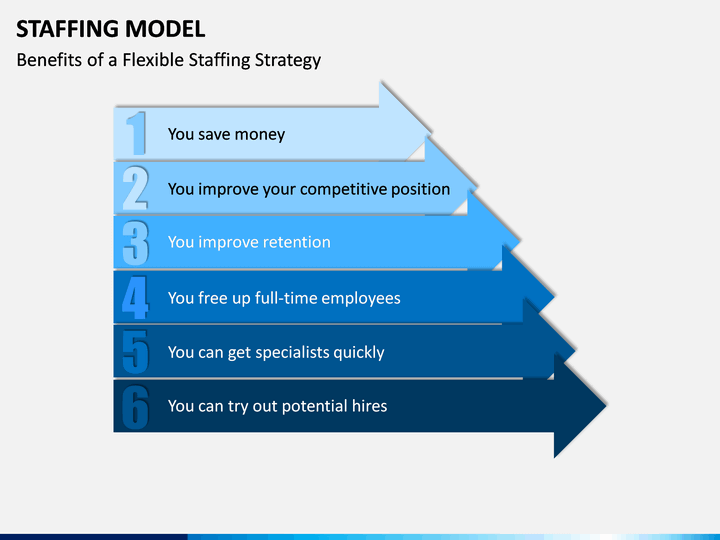 STAFFING MODEL

Benefits of a Flexible Staffing Strategy

1 You save money

2 You improve your competitive position

3 You improve retention

4 You free up full-time employees

5 You can get specialists quickly

6 You can try out potential hires